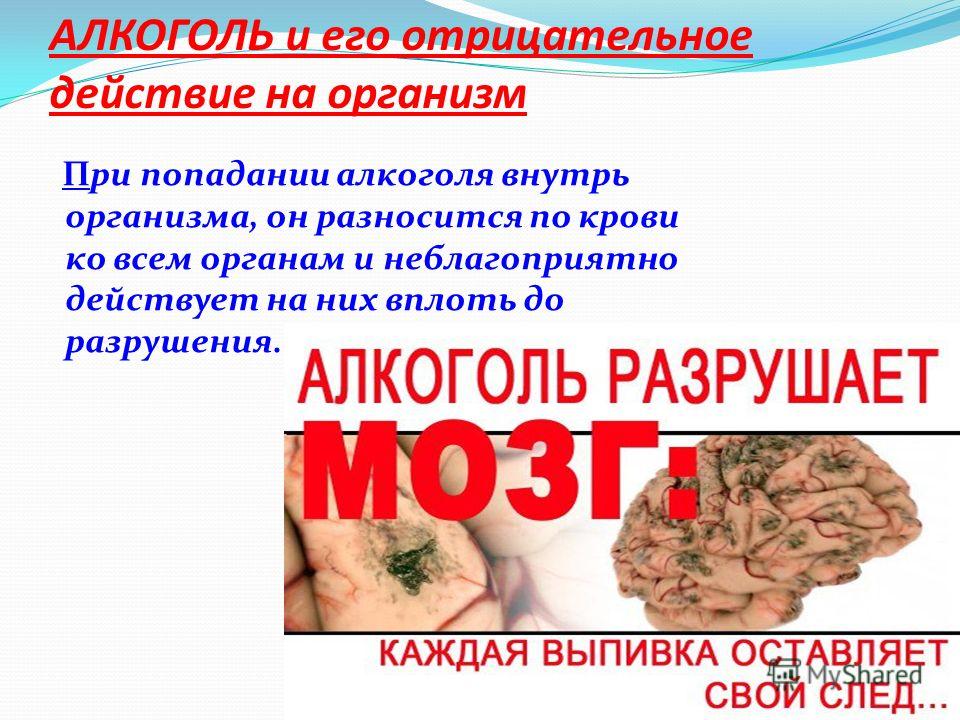 АЛКОГОЛЬ и его отрицательное действие на организм

При попадании алкоголя внутрь организма, он разносится по крови ко всем органам и неблагоприятно действует на них вплоть до разрушения.

АЛКОГОЛЬ РАЗРУШАЕТ

МОЗГ:

КАЖДАЯ ВЫПИВКА ОСТАВЛЯЕТ СВОЙ СЛЕД...

MyShared